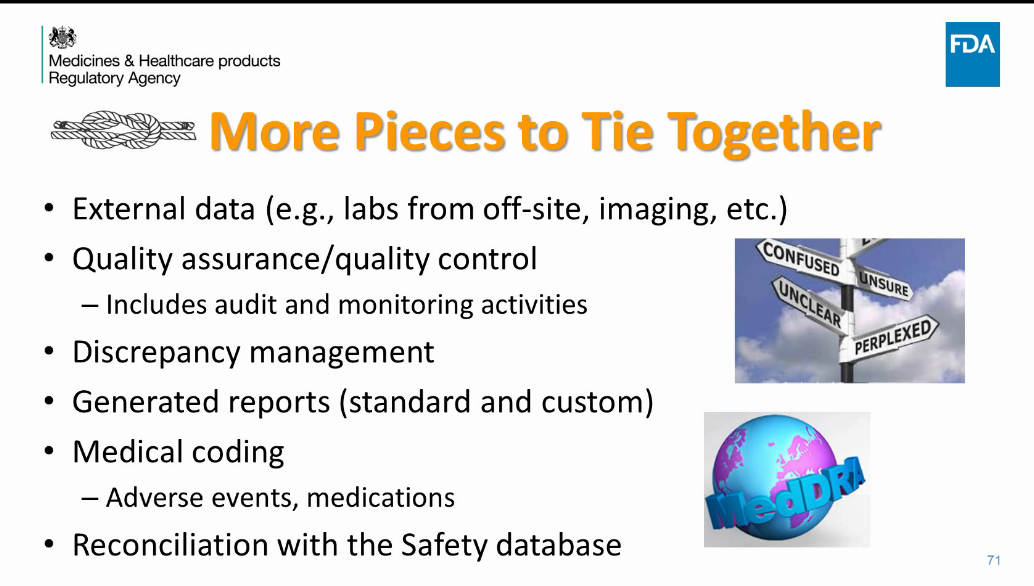 Medicines & Healthcare products Regulatory Agency

FDA

More Pieces to Tie Together

• External data (e.g., labs from off-site, imaging, etc.)
• Quality assurance/quality control
– Includes audit and monitoring activities
• Discrepancy management
• Generated reports (standard and custom)
• Medical coding
– Adverse events, medications
• Reconciliation with the Safety database

CONFUSED
UNSURE
UNCLEAR
PERPLEXED

MedDRA

71